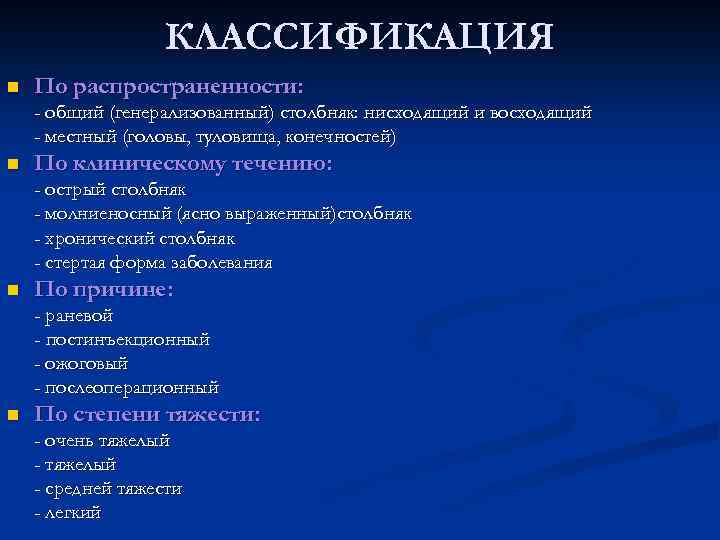 КЛАССИФИКАЦИЯ

По распространенности:
- общий (генерализованный) столбняк: нисходящий и восходящий
- местный (головы, туловища, конечностей)

По клиническому течению:
- острый столбняк
- молниеносный (ясно выраженный)столбняк
- хронический столбняк
- стертая форма заболевания

По причине:
- раневой
- постинъекционный
- ожоговый
- послеоперационный

По степени тяжести:
- очень тяжелый
- тяжелый
- средней тяжести
- легкий